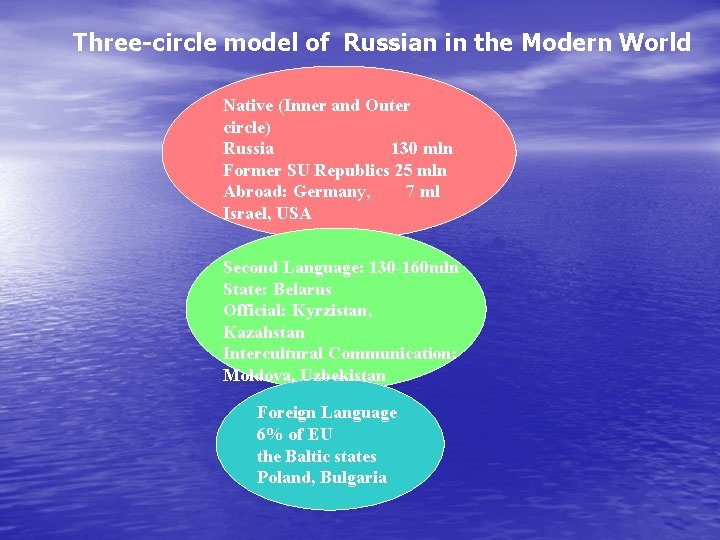 Three-circle model of Russian in the Modern World

Native (Inner and Outer circle)
Russia 130 mln
Former SU Republics 25 mln
Abroad: Germany, 7 ml
Israel, USA

Second Language: 130-160mln
State: Belarus
Official: Kyrzistan, Kazahstan
Intercultural Communication: Moldova, Uzbekistan

Foreign Language
6% of EU
the Baltic states
Poland, Bulgaria